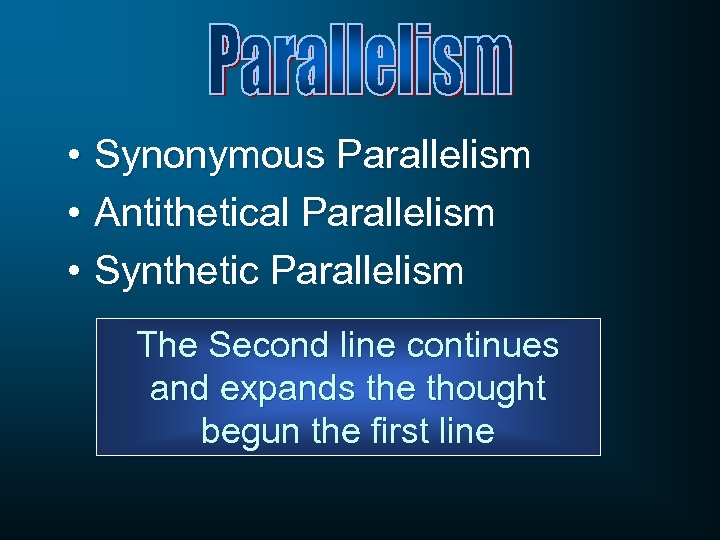 Parallelism

• Synonymous Parallelism
• Antithetical Parallelism
• Synthetic Parallelism

The Second line continues and expands the thought begun the first line